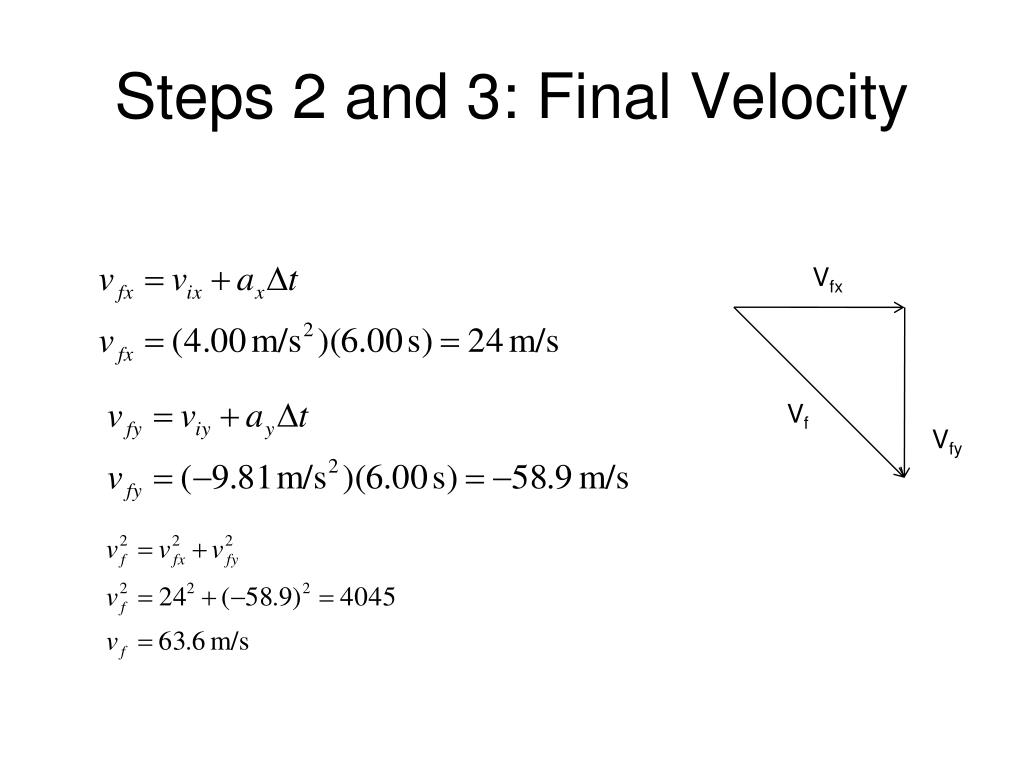 Steps 2 and 3: Final Velocity

$v_{fx} = v_{ix} + a_x \Delta t$

$v_{fx} = (4.00\,\text{m/s}^2)(6.00\,\text{s}) = 24\,\text{m/s}$

$v_{fy} = v_{iy} + a_y \Delta t$

$v_{fy} = (-9.81\,\text{m/s}^2)(6.00\,\text{s}) = -58.9\,\text{m/s}$

$v_f^2 = v_{fx}^2 + v_{fy}^2$

$v_f^2 = 24^2 + (-58.9)^2 = 4045$

$v_f = 63.6\,\text{m/s}$

$V_{fx}$

$V_f$

$V_{fy}$